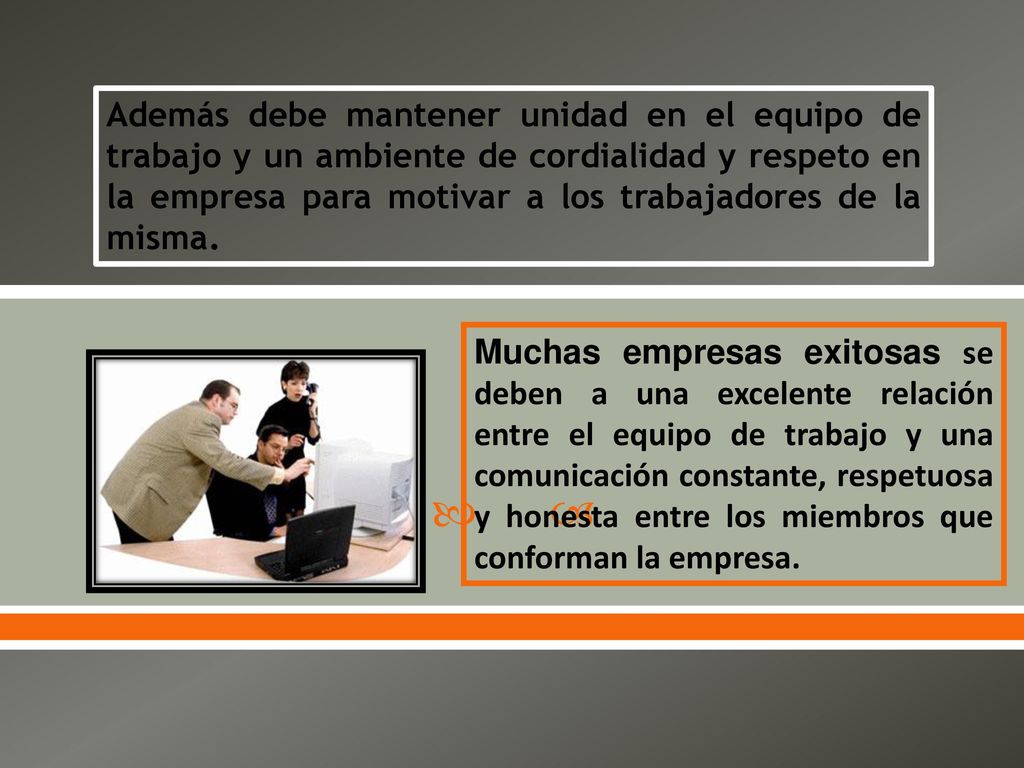 Además debe mantener unidad en el equipo de trabajo y un ambiente de cordialidad y respeto en la empresa para motivar a los trabajadores de la misma.

Muchas empresas exitosas se deben a una excelente relación entre el equipo de trabajo y una comunicación constante, respetuosa y honesta entre los miembros que conforman la empresa.